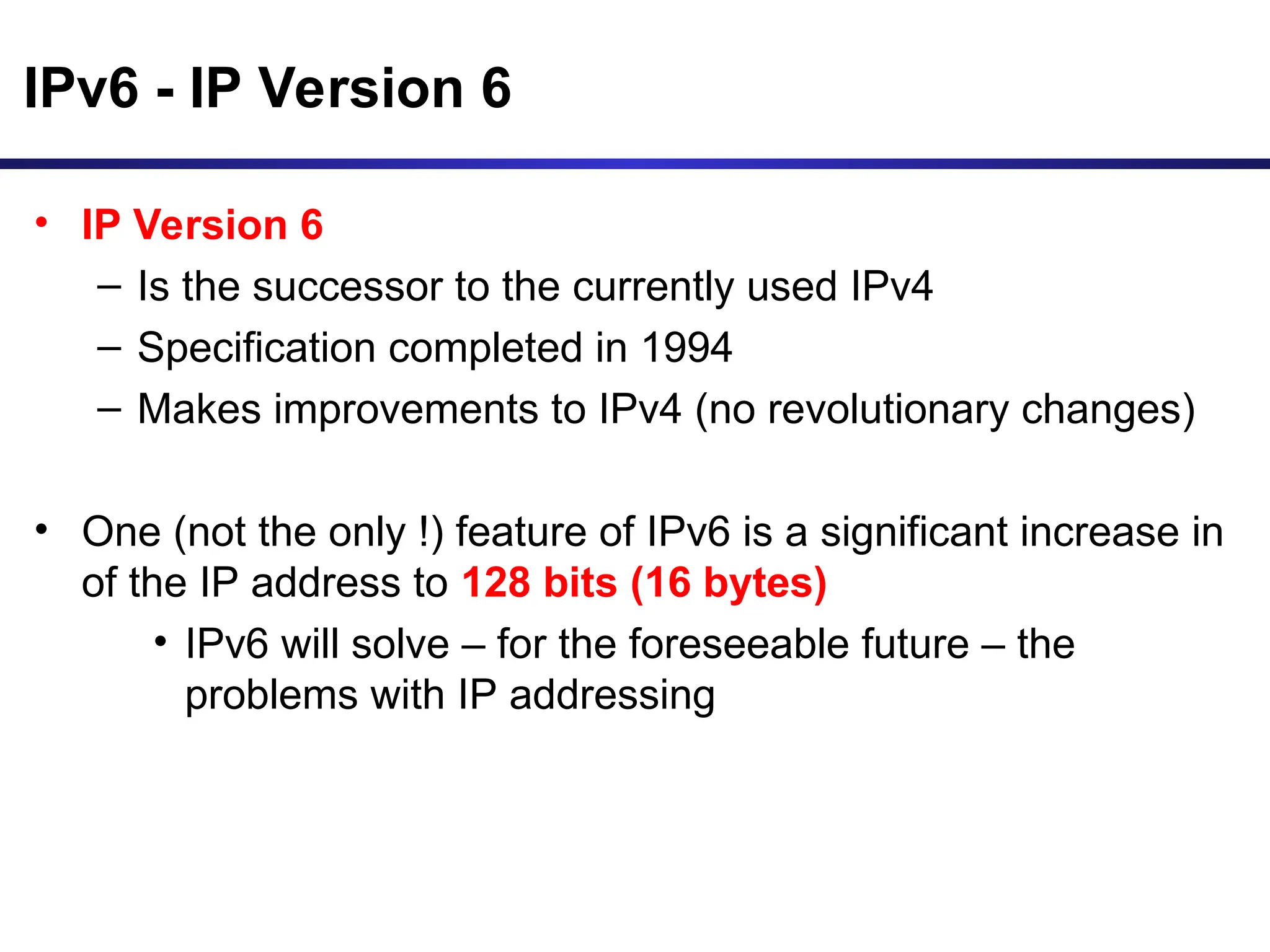 IPv6 - IP Version 6

• IP Version 6
– Is the successor to the currently used IPv4
– Specification completed in 1994
– Makes improvements to IPv4 (no revolutionary changes)

• One (not the only !) feature of IPv6 is a significant increase in of the IP address to 128 bits (16 bytes)
• IPv6 will solve – for the foreseeable future – the problems with IP addressing